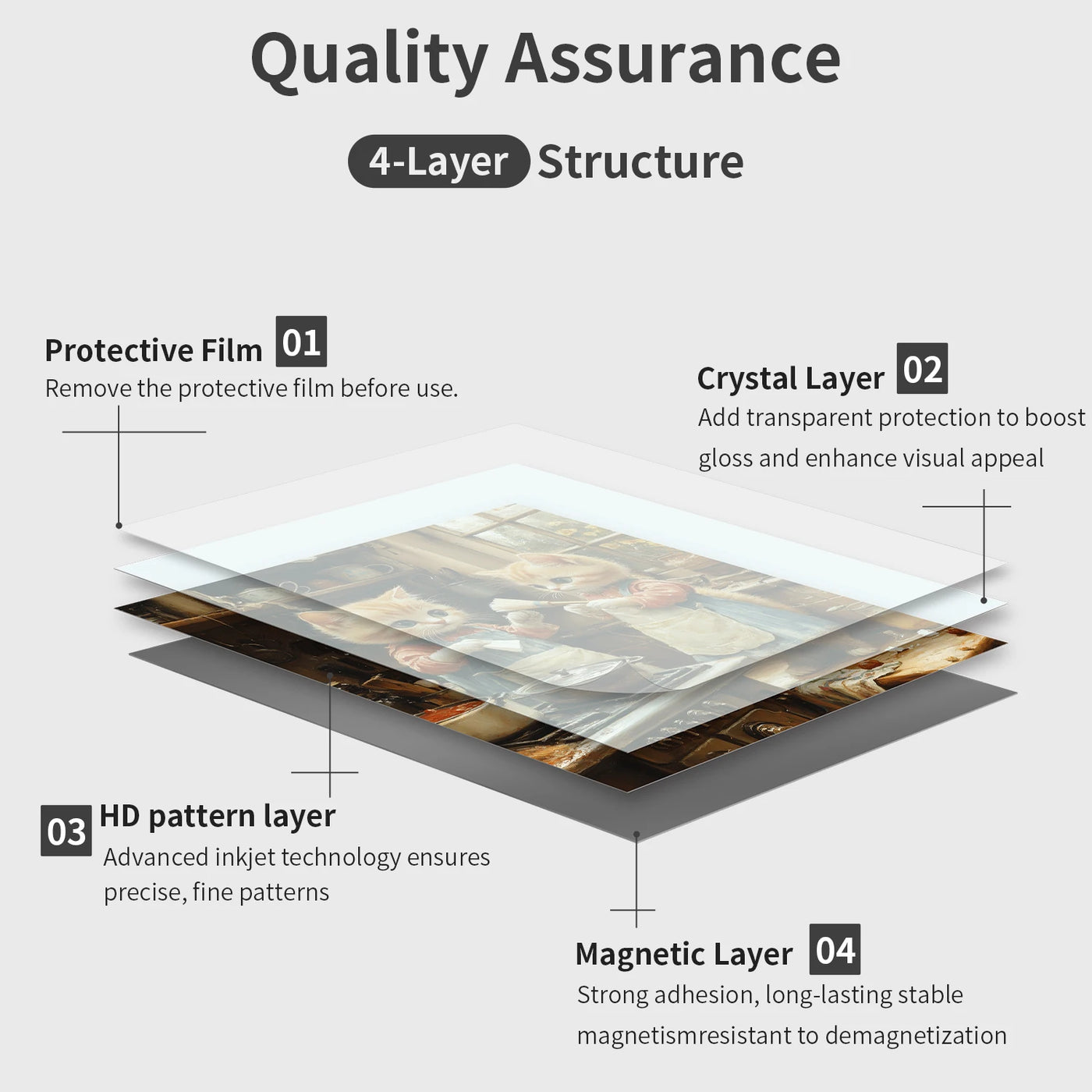 Quality Assurance

4-Layer Structure

Protective Film 01
Remove the protective film before use.

Crystal Layer 02
Add transparent protection to boost gloss and enhance visual appeal

03 HD pattern layer
Advanced inkjet technology ensures precise, fine patterns

Magnetic Layer 04
Strong adhesion, long-lasting stable magnetismresistant to demagnetization